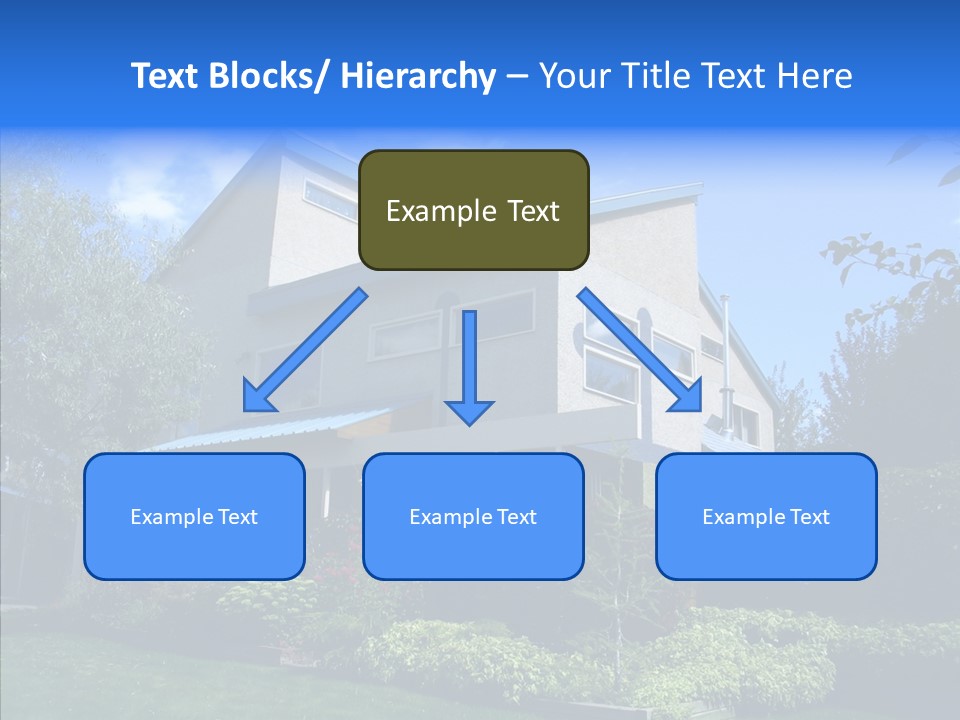 Text Blocks/ Hierarchy – Your Title Text Here

Example Text

Example Text

Example Text

Example Text